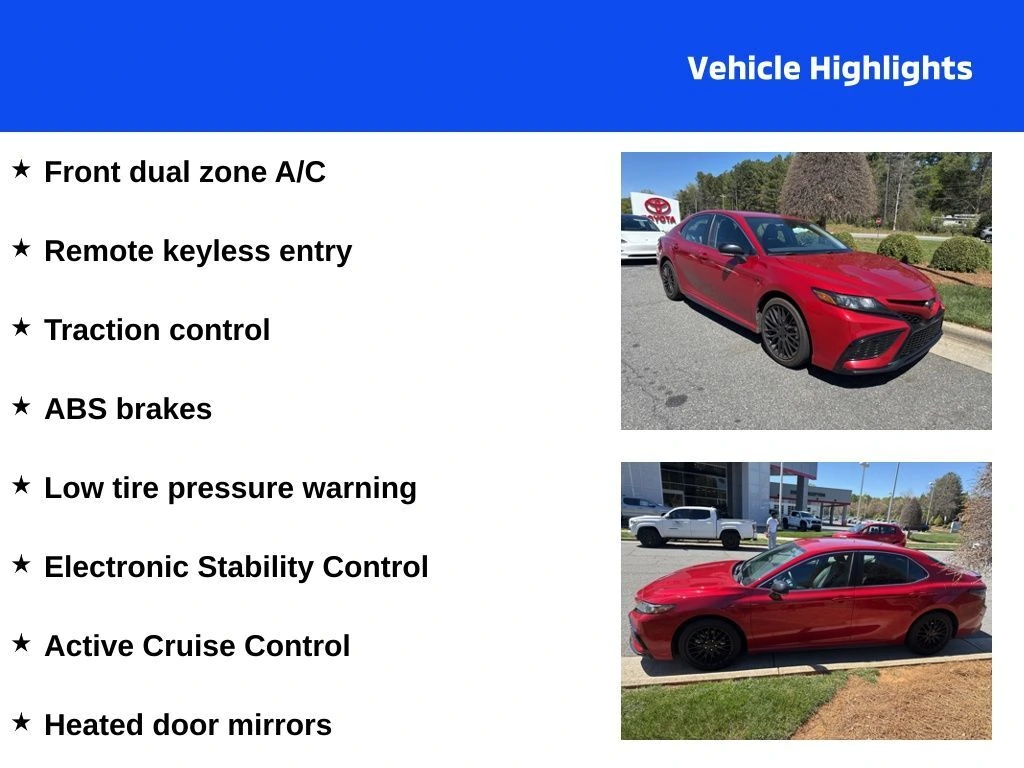 Vehicle Highlights

★ Front dual zone A/C

★ Remote keyless entry

★ Traction control

★ ABS brakes

★ Low tire pressure warning

★ Electronic Stability Control

★ Active Cruise Control

★ Heated door mirrors

TOYOTA